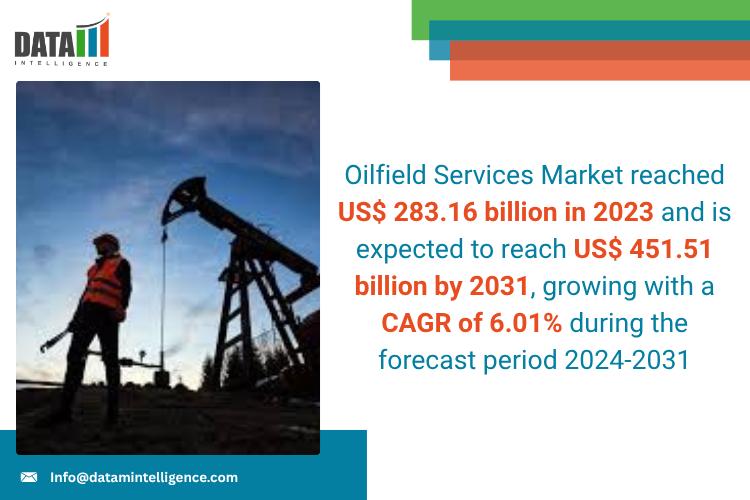 DATA
INTELLIGENCE

Oilfield Services Market reached US$ 283.16 billion in 2023 and is expected to reach US$ 451.51 billion by 2031, growing with a CAGR of 6.01% during the forecast period 2024-2031

Info@datamintelligence.com